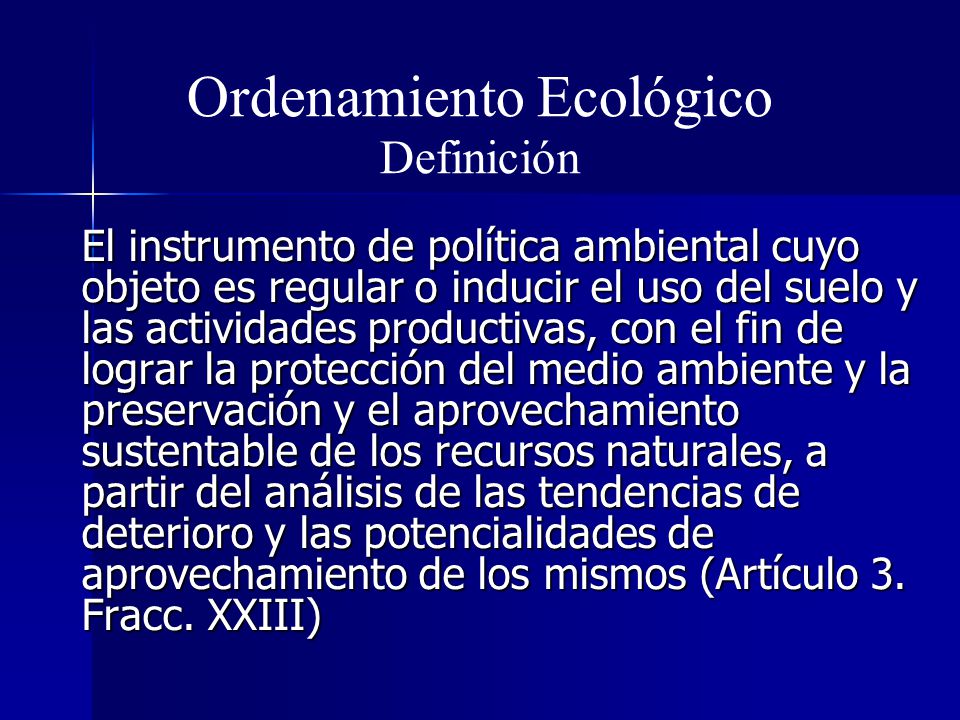 Ordenamiento Ecológico
Definición

El instrumento de política ambiental cuyo objeto es regular o inducir el uso del suelo y las actividades productivas, con el fin de lograr la protección del medio ambiente y la preservación y el aprovechamiento sustentable de los recursos naturales, a partir del análisis de las tendencias de deterioro y las potencialidades de aprovechamiento de los mismos (Artículo 3. Fracc. XXIII)